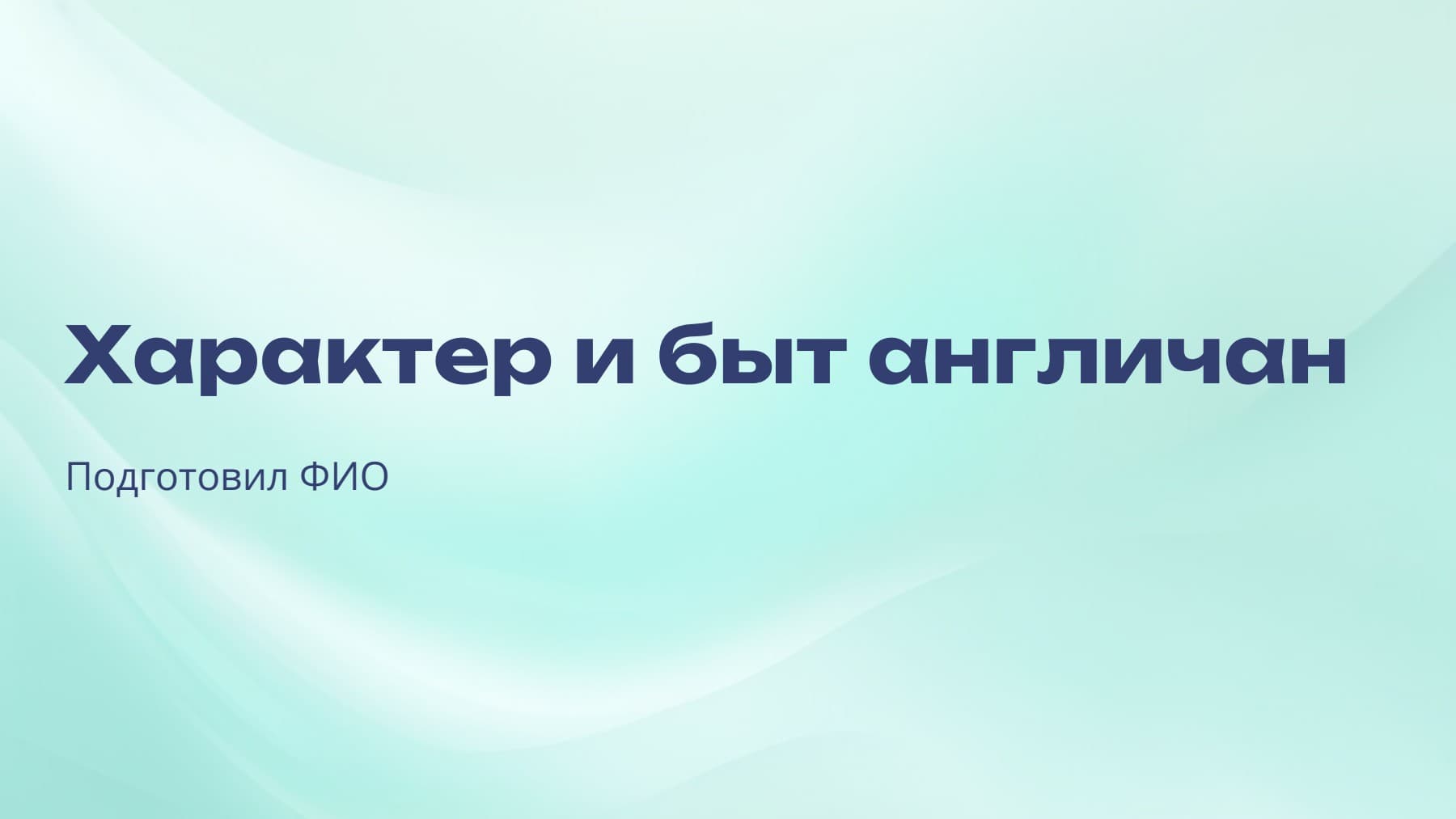 Характер и быт англичан

Подготовил ФИО